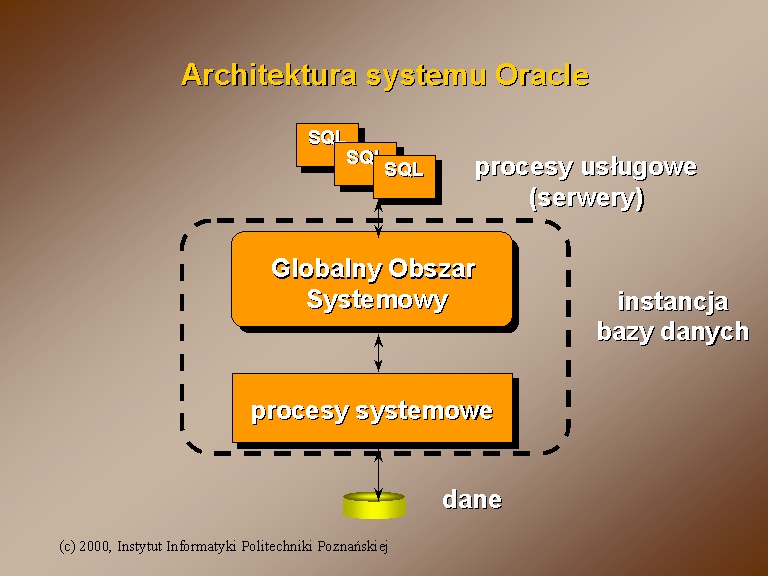 Architektura systemu Oracle

SQL
SQL
SQL

procesy usługowe (serwery)

Globalny Obszar Systemowy

instancja bazy danych

procesy systemowe

dane

(c) 2000, Instytut Informatyki Politechniki Poznańskiej